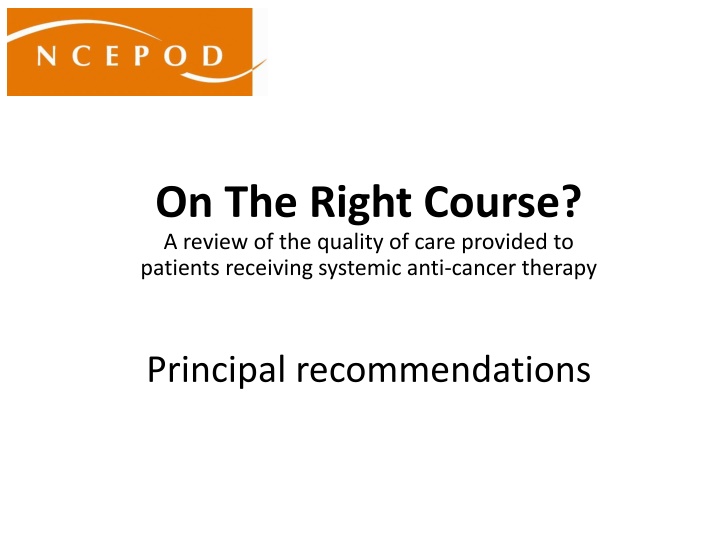 NCEPOD

On The Right Course?
A review of the quality of care provided to patients receiving systemic anti-cancer therapy

Principal recommendations